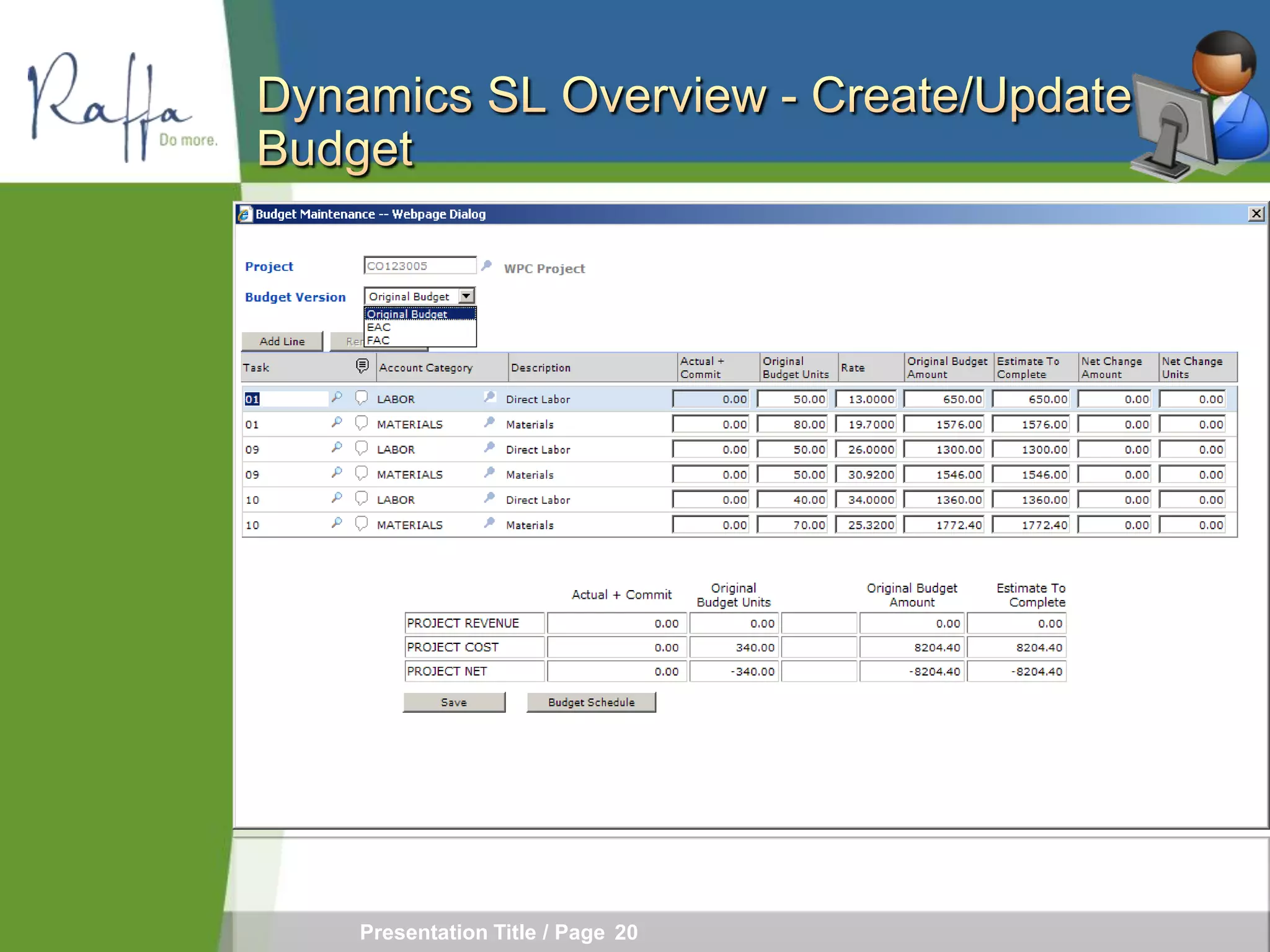 Raffa Do more.

Dynamics SL Overview - Create/Update Budget

Budget Maintenance -- Webpage Dialog

Project CO123005 WPC Project

Budget Version Original Budget

Original Budget
EAC
FAC

Add Line Rer

| Task | Account Category | Description | Actual + Commit | Original Budget Units | Rate | Original Budget Amount | Estimate To Complete | Net Change Amount | Net Change Units |
|---|---|---|---|---|---|---|---|---|---|
| 01 | LABOR | Direct Labor | 0.00 | 50.00 | 13.0000 | 650.00 | 650.00 | 0.00 | 0.00 |
| 01 | MATERIALS | Materials | 0.00 | 80.00 | 19.7000 | 1576.00 | 1576.00 | 0.00 | 0.00 |
| 09 | LABOR | Direct Labor | 0.00 | 50.00 | 26.0000 | 1300.00 | 1300.00 | 0.00 | 0.00 |
| 09 | MATERIALS | Materials | 0.00 | 50.00 | 30.9200 | 1546.00 | 1546.00 | 0.00 | 0.00 |
| 10 | LABOR | Direct Labor | 0.00 | 40.00 | 34.0000 | 1360.00 | 1360.00 | 0.00 | 0.00 |
| 10 | MATERIALS | Materials | 0.00 | 70.00 | 25.3200 | 1772.40 | 1772.40 | 0.00 | 0.00 |

| | Actual + Commit | Original Budget Units | | Original Budget Amount | Estimate To Complete |
|---|---|---|---|---|---|
| PROJECT REVENUE | 0.00 | 0.00 | | 0.00 | 0.00 |
| PROJECT COST | 0.00 | 340.00 | | 8204.40 | 8204.40 |
| PROJECT NET | 0.00 | -340.00 | | -8204.40 | -8204.40 |

Save Budget Schedule

Presentation Title / Page 20